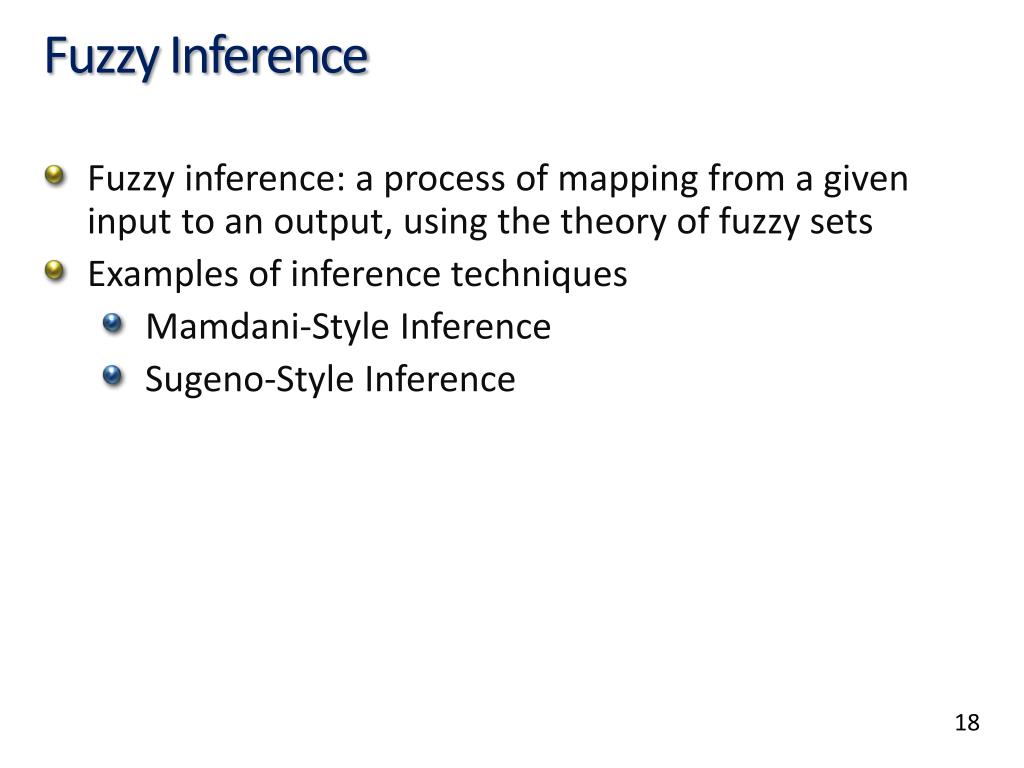 Fuzzy Inference

Fuzzy inference: a process of mapping from a given input to an output, using the theory of fuzzy sets

Examples of inference techniques

Mamdani-Style Inference

Sugeno-Style Inference

18